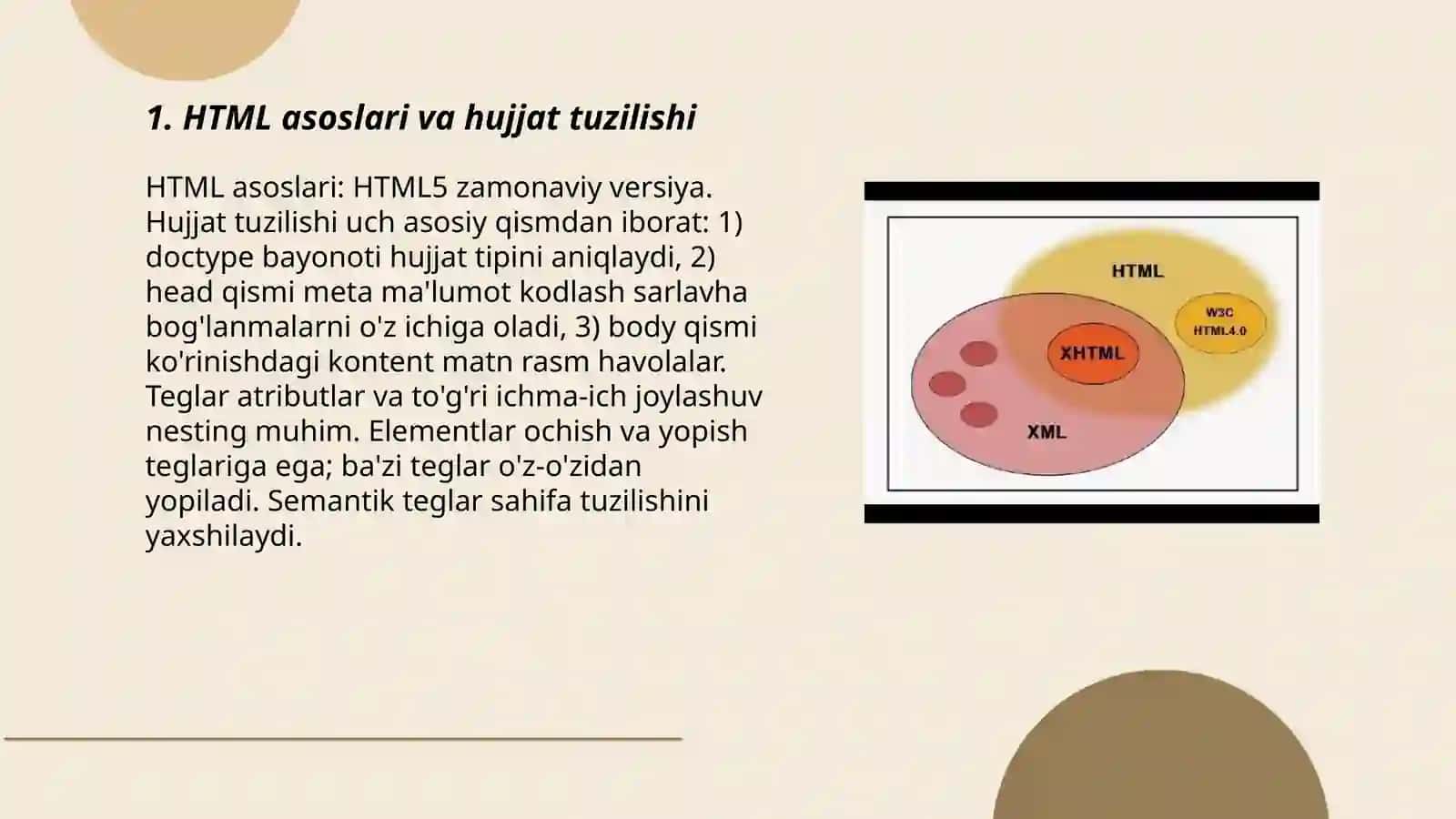 1. HTML asoslari va hujjat tuzilishi

HTML asoslari: HTML5 zamonaviy versiya. Hujjat tuzilishi uch asosiy qismdan iborat: 1) doctype bayonoti hujjat tipini aniqlaydi, 2) head qismi meta ma'lumot kodlash sarlavha bog'lanmalarni o'z ichiga oladi, 3) body qismi ko'rinishdagi kontent matn rasm havolalar. Teglar atributlar va to'g'ri ichma-ich joylashuv nesting muhim. Elementlar ochish va yopish teglariga ega; ba'zi teglar o'z-o'zidan yopiladi. Semantik teglar sahifa tuzilishini yaxshilaydi.

HTML

W3C
HTML4.0

XHTML

XML